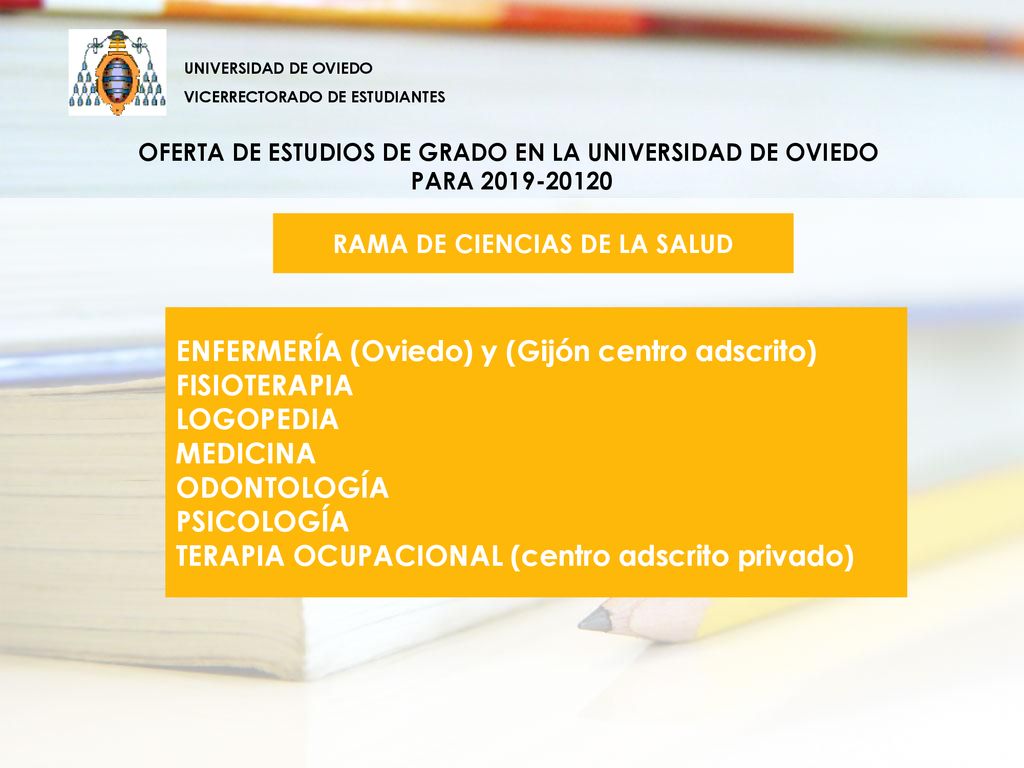 UNIVERSIDAD DE OVIEDO
VICERRECTORADO DE ESTUDIANTES

OFERTA DE ESTUDIOS DE GRADO EN LA UNIVERSIDAD DE OVIEDO PARA 2019-20120

RAMA DE CIENCIAS DE LA SALUD

ENFERMERÍA (Oviedo) y (Gijón centro adscrito)
FISIOTERAPIA
LOGOPEDIA
MEDICINA
ODONTOLOGÍA
PSICOLOGÍA
TERAPIA OCUPACIONAL (centro adscrito privado)